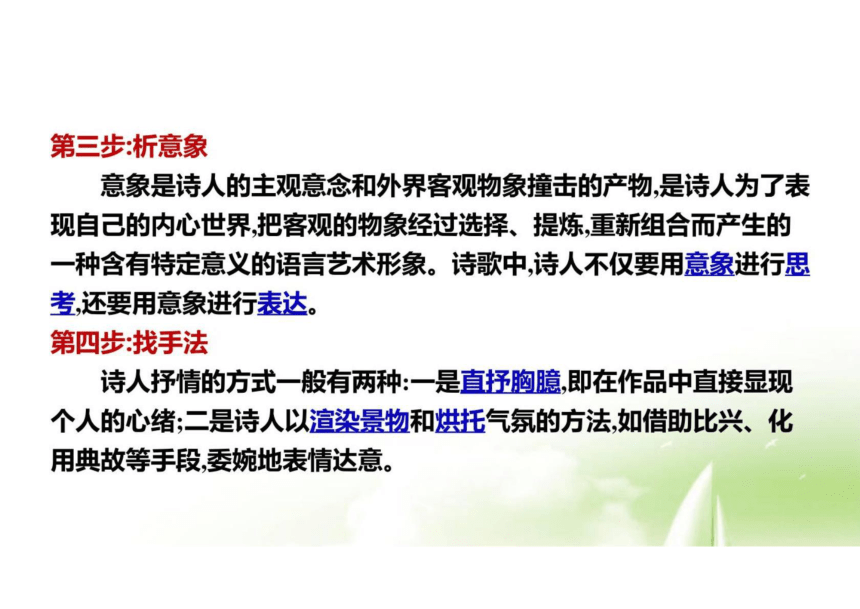 第三步:析意象

意象是诗人的主观意念和外界客观物象撞击的产物,是诗人为了表现自己的内心世界,把客观的物象经过选择、提炼,重新组合而产生的一种含有特定意义的语言艺术形象。诗歌中,诗人不仅要用意象进行思考,还要用意象进行表达。

第四步:找手法

诗人抒情的方式一般有两种:一是直抒胸臆,即在作品中直接显现个人的心绪;二是诗人以渲染景物和烘托气氛的方法,如借助比兴、化用典故等手段,委婉地表情达意。